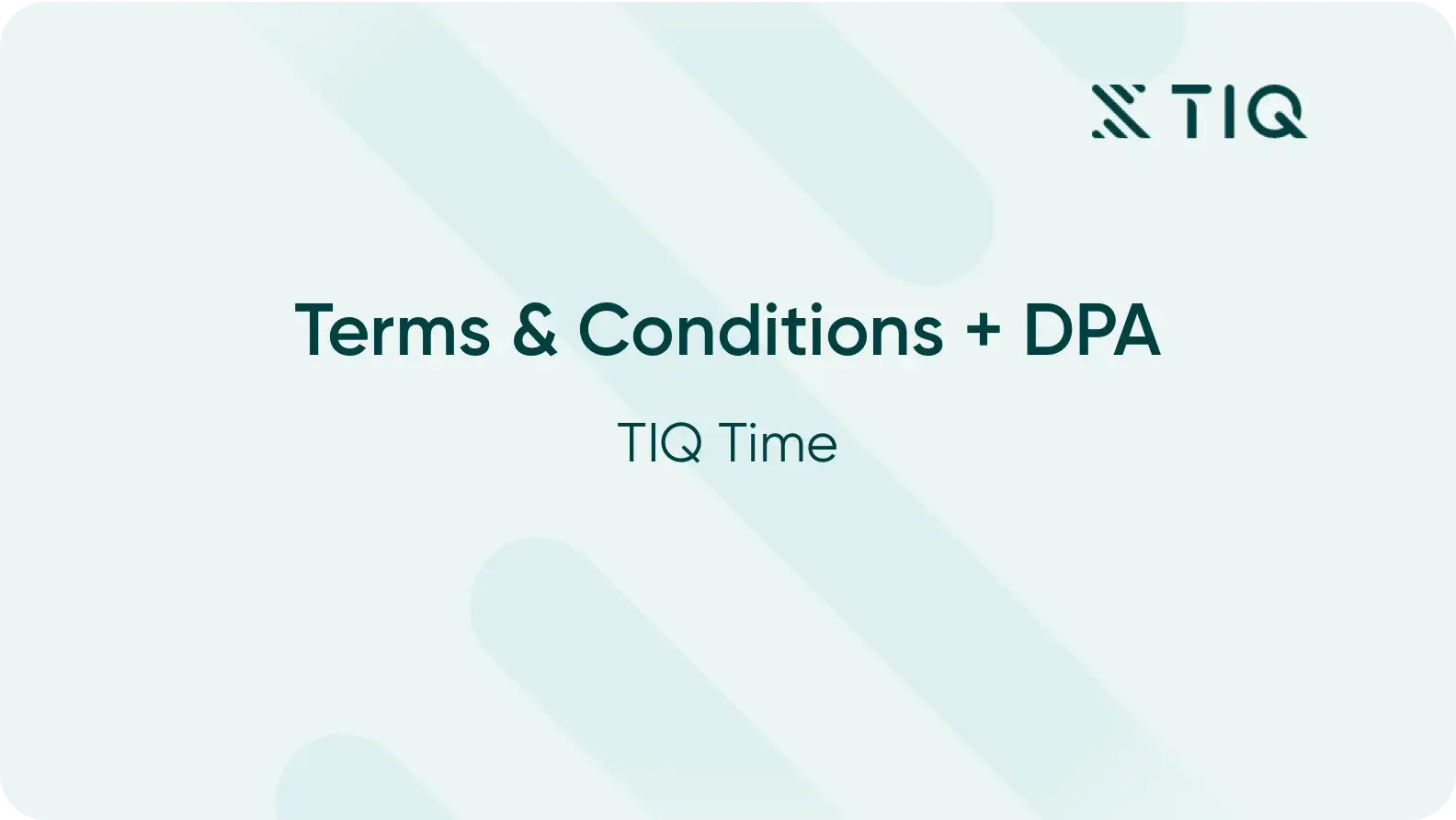 TIQ

Terms & Conditions + DPA

TIQ Time